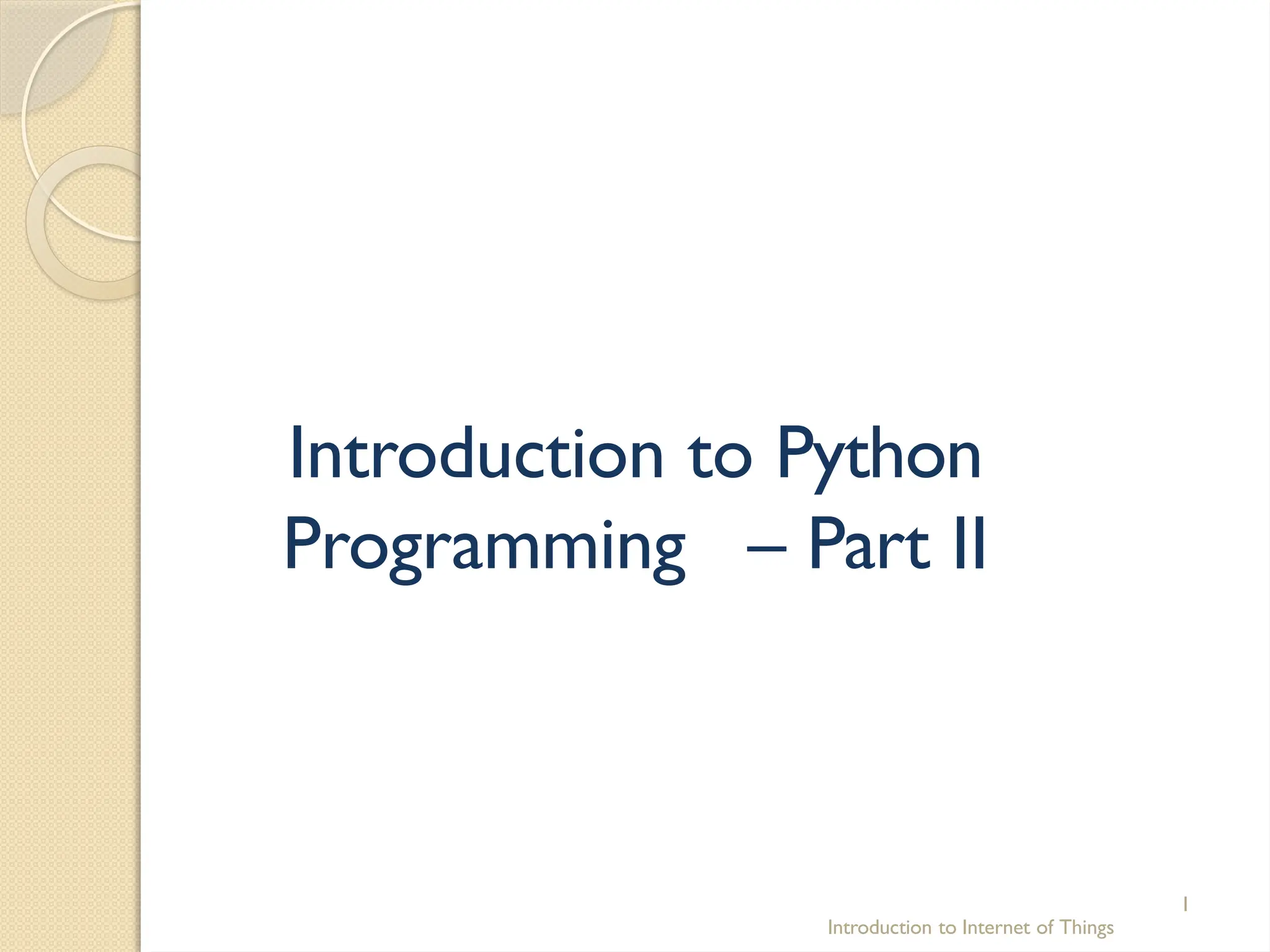 Introduction to Python Programming – Part II

1

Introduction to Internet of Things